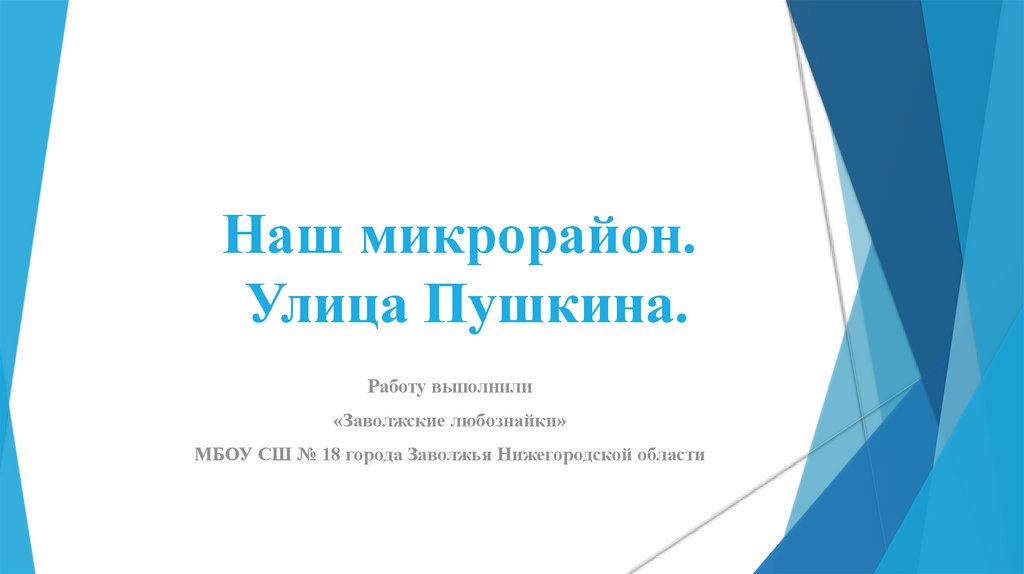 Наш микрорайон.
Улица Пушкина.

Работу выполнили

«Заволжские любознайки»

МБОУ СШ № 18 города Заволжья Нижегородской области